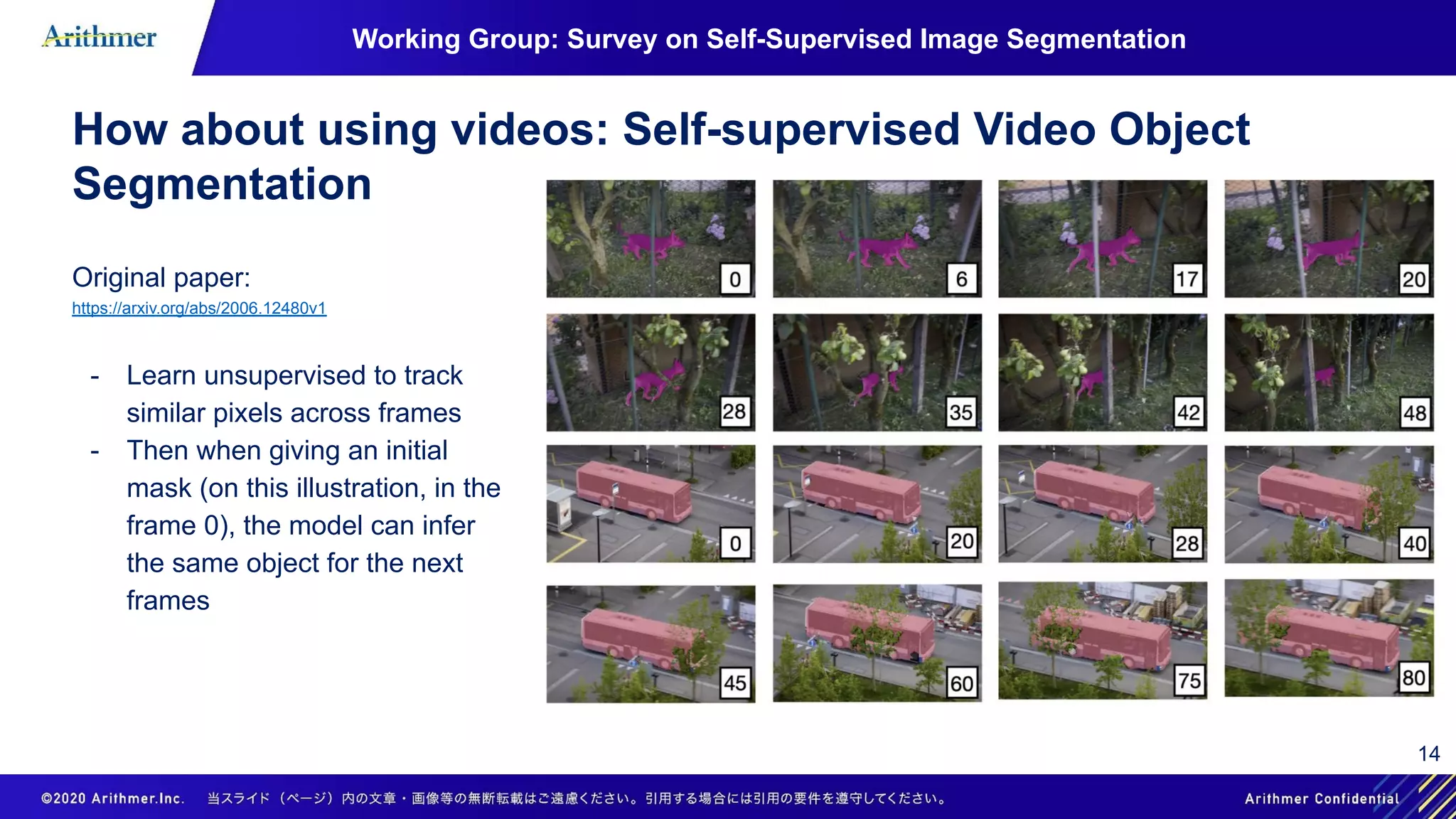 Arithmer

Working Group: Survey on Self-Supervised Image Segmentation

How about using videos: Self-supervised Video Object Segmentation

Original paper:
https://arxiv.org/abs/2006.12480v1

- Learn unsupervised to track similar pixels across frames
- Then when giving an initial mask (on this illustration, in the frame 0), the model can infer the same object for the next frames

0 6 17 20
28 35 42 48
0 20 28 40
45 60 75 80

14

©2020 Arithmer.Inc. 当スライド（ページ）内の文章・画像等の無断転載はご遠慮ください。引用する場合には引用の要件を遵守してください。

Arithmer Confidential